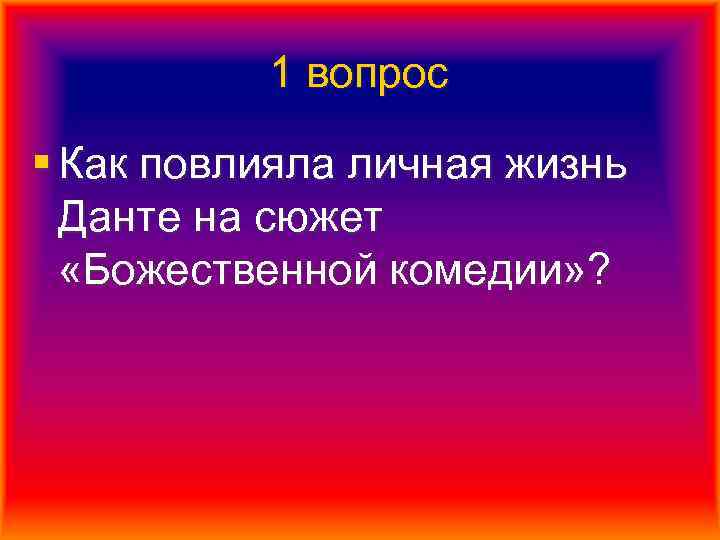 1 вопрос

Как повлияла личная жизнь Данте на сюжет «Божественной комедии»?